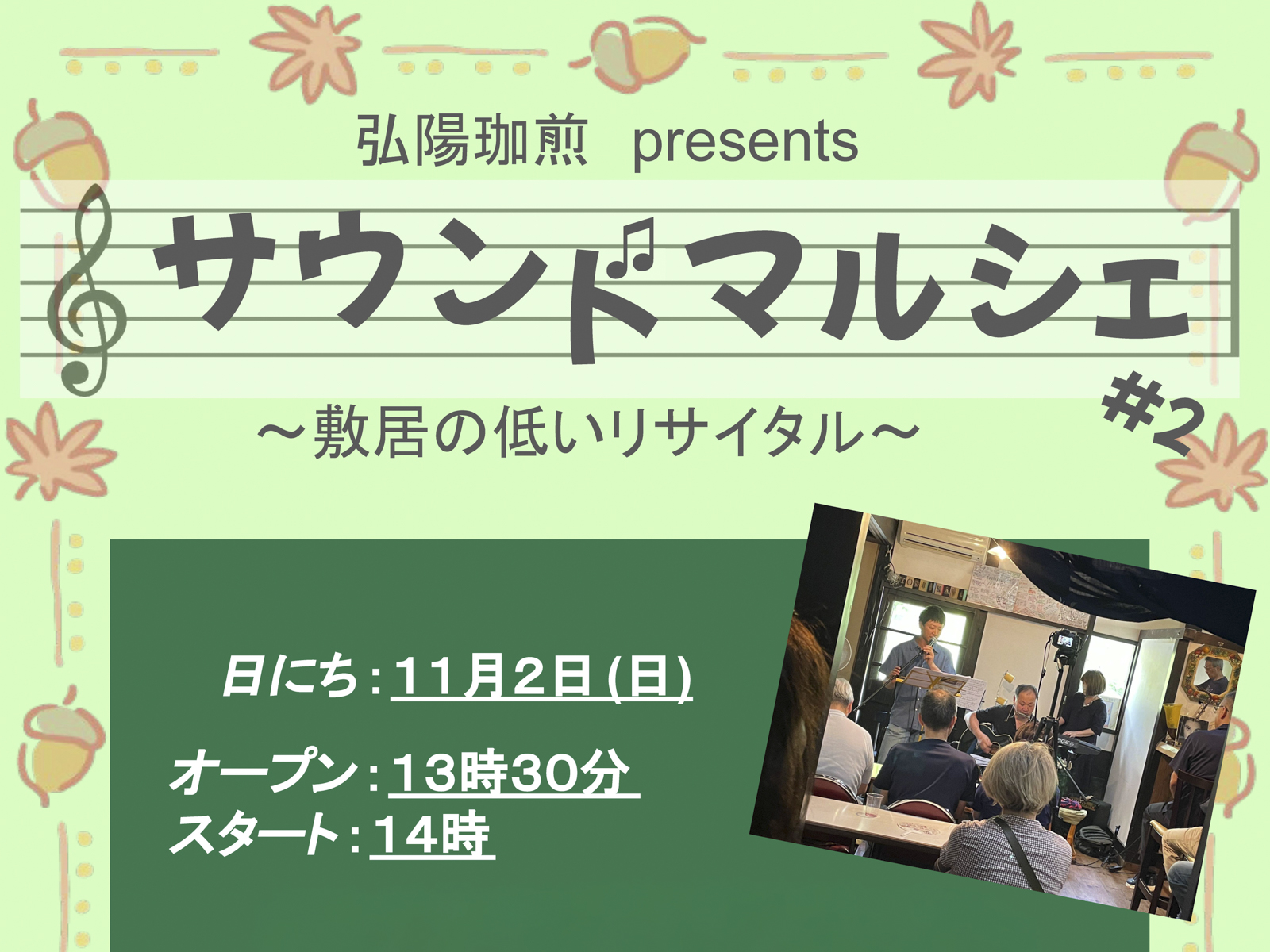 弘陽珈煎 presents

サウンドマルシェ

#2

〜敷居の低いリサイタル〜

日にち：11月2日 (日)

オープン：13時30分
スタート：14時